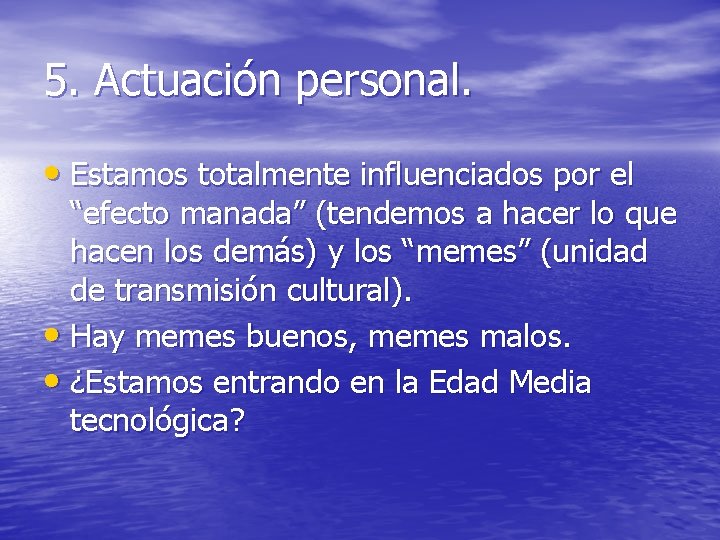 5. Actuación personal.

• Estamos totalmente influenciados por el “efecto manada” (tendemos a hacer lo que hacen los demás) y los “memes” (unidad de transmisión cultural).
• Hay memes buenos, memes malos.
• ¿Estamos entrando en la Edad Media tecnológica?